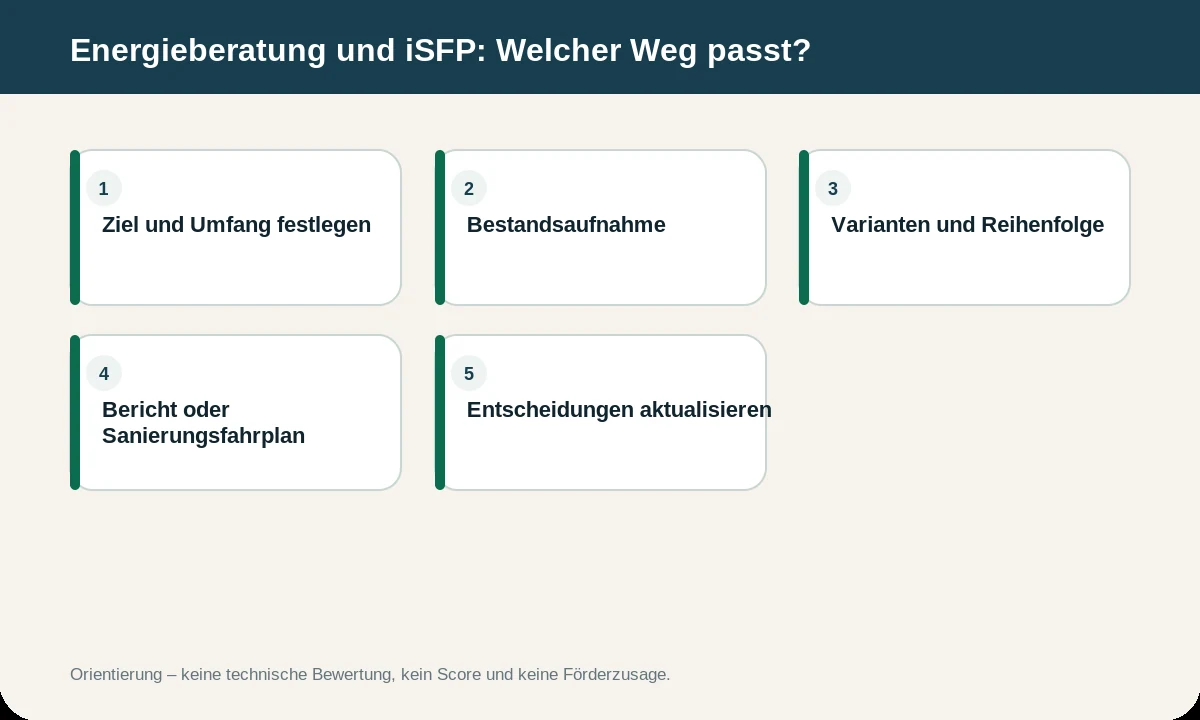 Energieberatung und iSFP: Welcher Weg passt?

1
Ziel und Umfang festlegen

2
Bestandsaufnahme

3
Varianten und Reihenfolge

4
Bericht oder Sanierungsfahrplan

5
Entscheidungen aktualisieren

Orientierung – keine technische Bewertung, kein Score und keine Förderzusage.